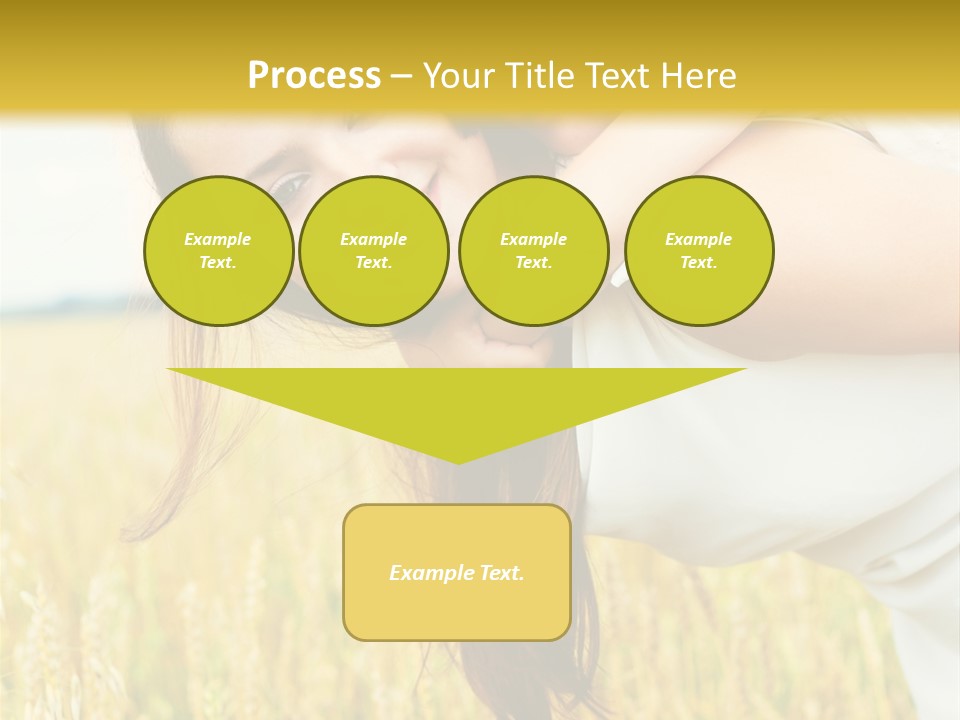 Process – Your Title Text Here

Example Text.

Example Text.

Example Text.

Example Text.

Example Text.